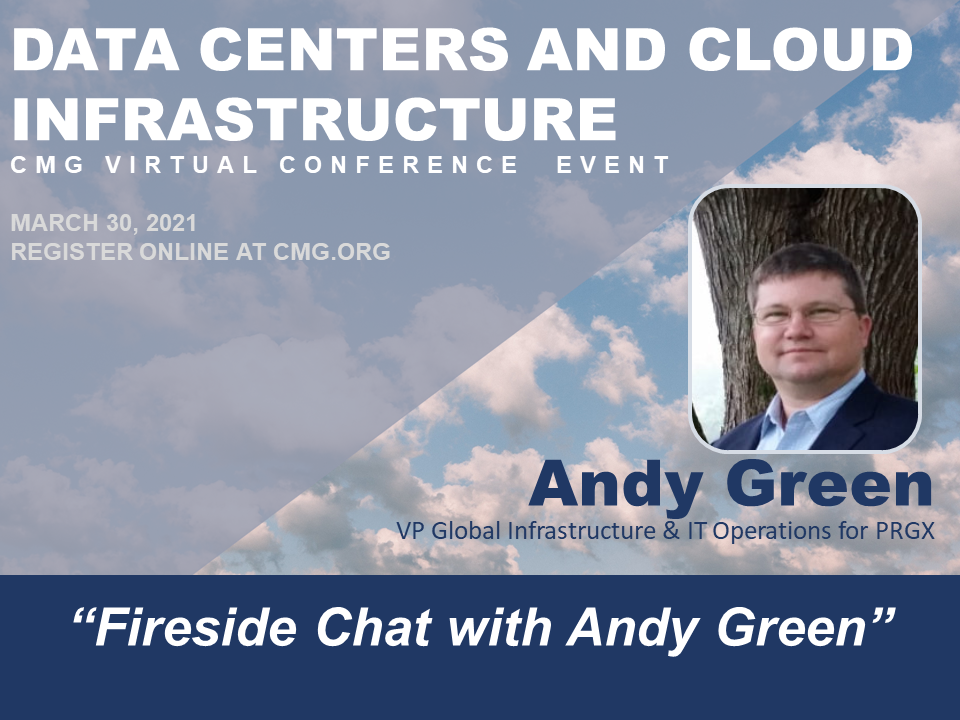 DATA CENTERS AND CLOUD INFRASTRUCTURE
CMG VIRTUAL CONFERENCE EVENT

MARCH 30, 2021
REGISTER ONLINE AT CMG.ORG

Andy Green
VP Global Infrastructure & IT Operations for PRGX

“Fireside Chat with Andy Green”